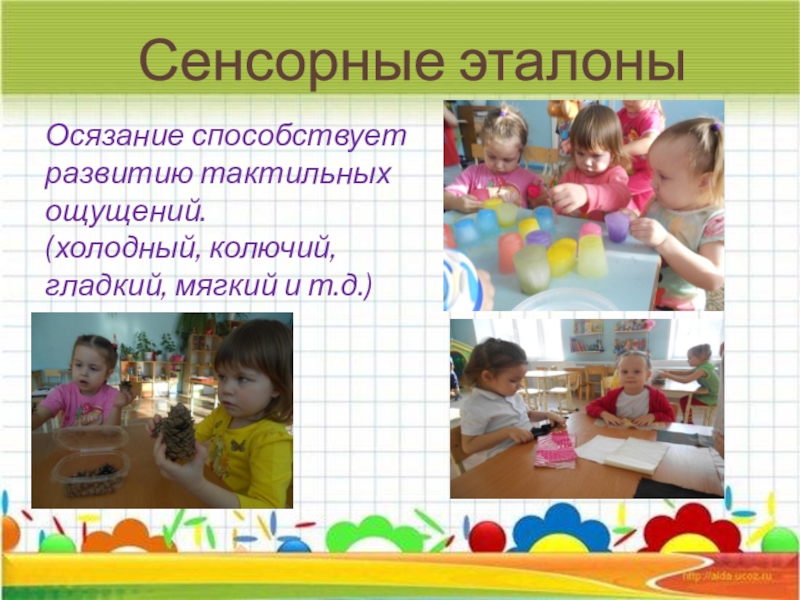 Сенсорные эталоны

Осязание способствует развитию тактильных ощущений. (холодный, колючий, гладкий, мягкий и т.д.)

http://aida.ucoz.ru